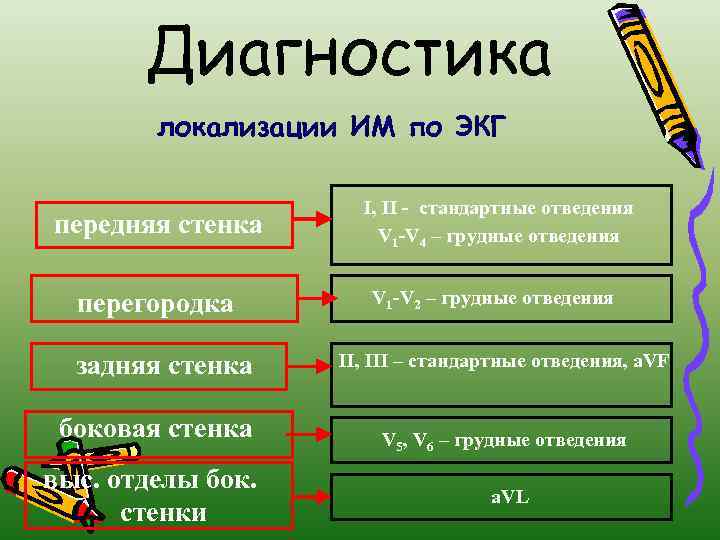 Диагностика

локализации ИМ по ЭКГ

передняя стенка

I, II - стандартные отведения
$V_1$-$V_4$ – грудные отведения

перегородка

$V_1$-$V_2$ – грудные отведения

задняя стенка

II, III – стандартные отведения, aVF

боковая стенка

$V_5$, $V_6$ – грудные отведения

выс. отделы бок. стенки

aVL